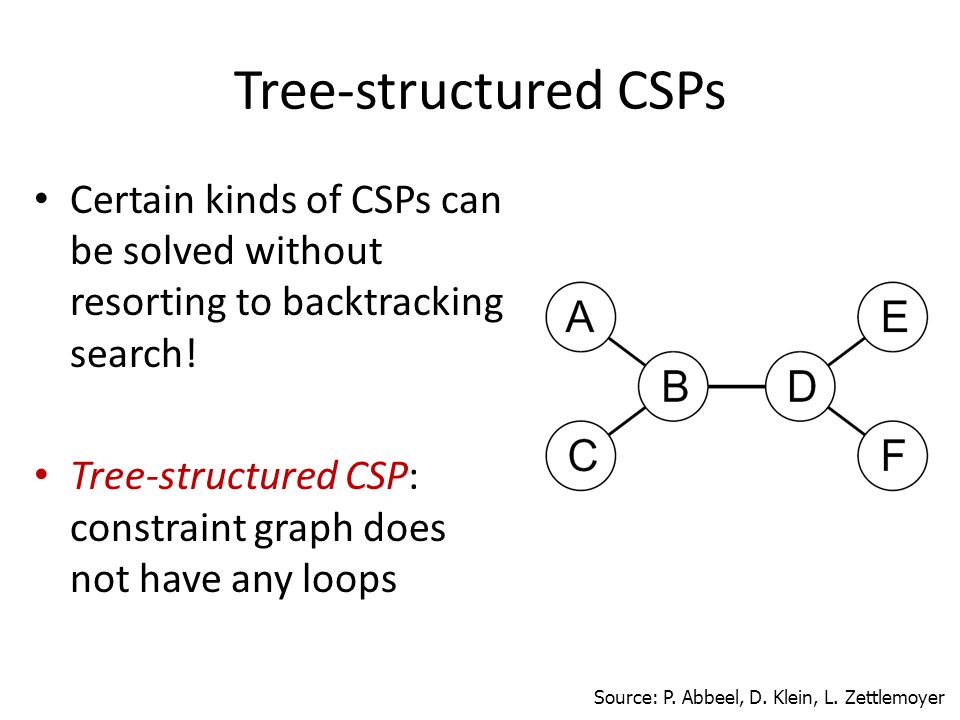 Tree-structured CSPs

• Certain kinds of CSPs can be solved without resorting to backtracking search!

• Tree-structured CSP: constraint graph does not have any loops

A
E
B
D
C
F

Source: P. Abbeel, D. Klein, L. Zettlemoyer